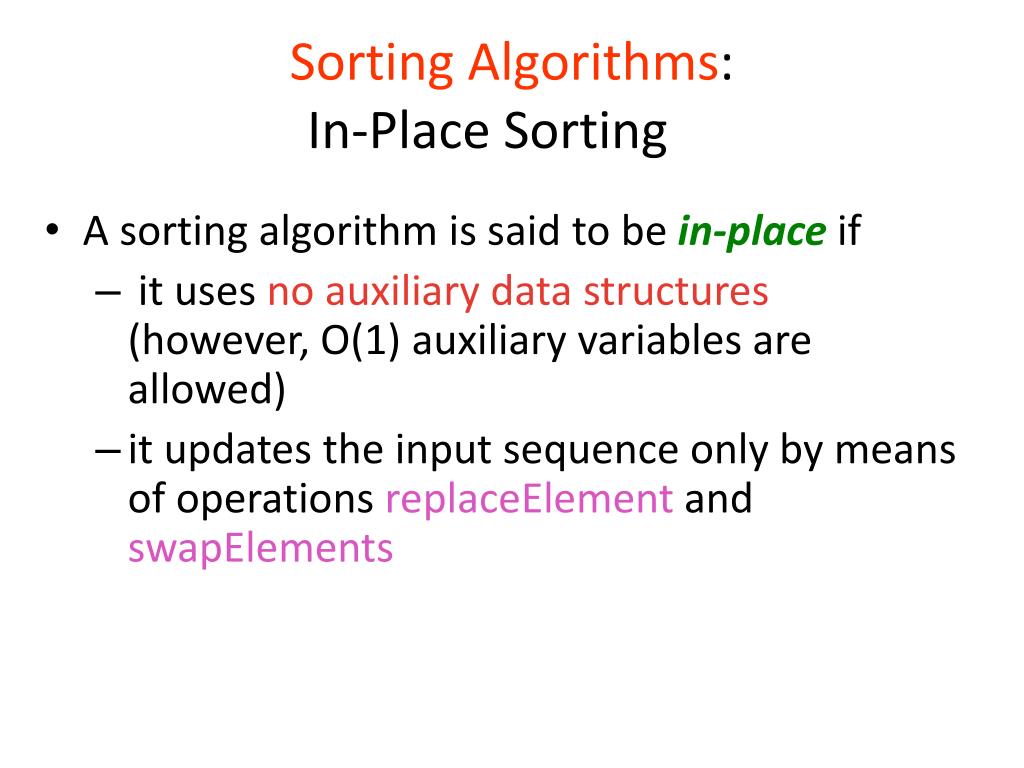 Sorting Algorithms:
In-Place Sorting

• A sorting algorithm is said to be in-place if
– it uses no auxiliary data structures (however, O(1) auxiliary variables are allowed)
– it updates the input sequence only by means of operations replaceElement and swapElements